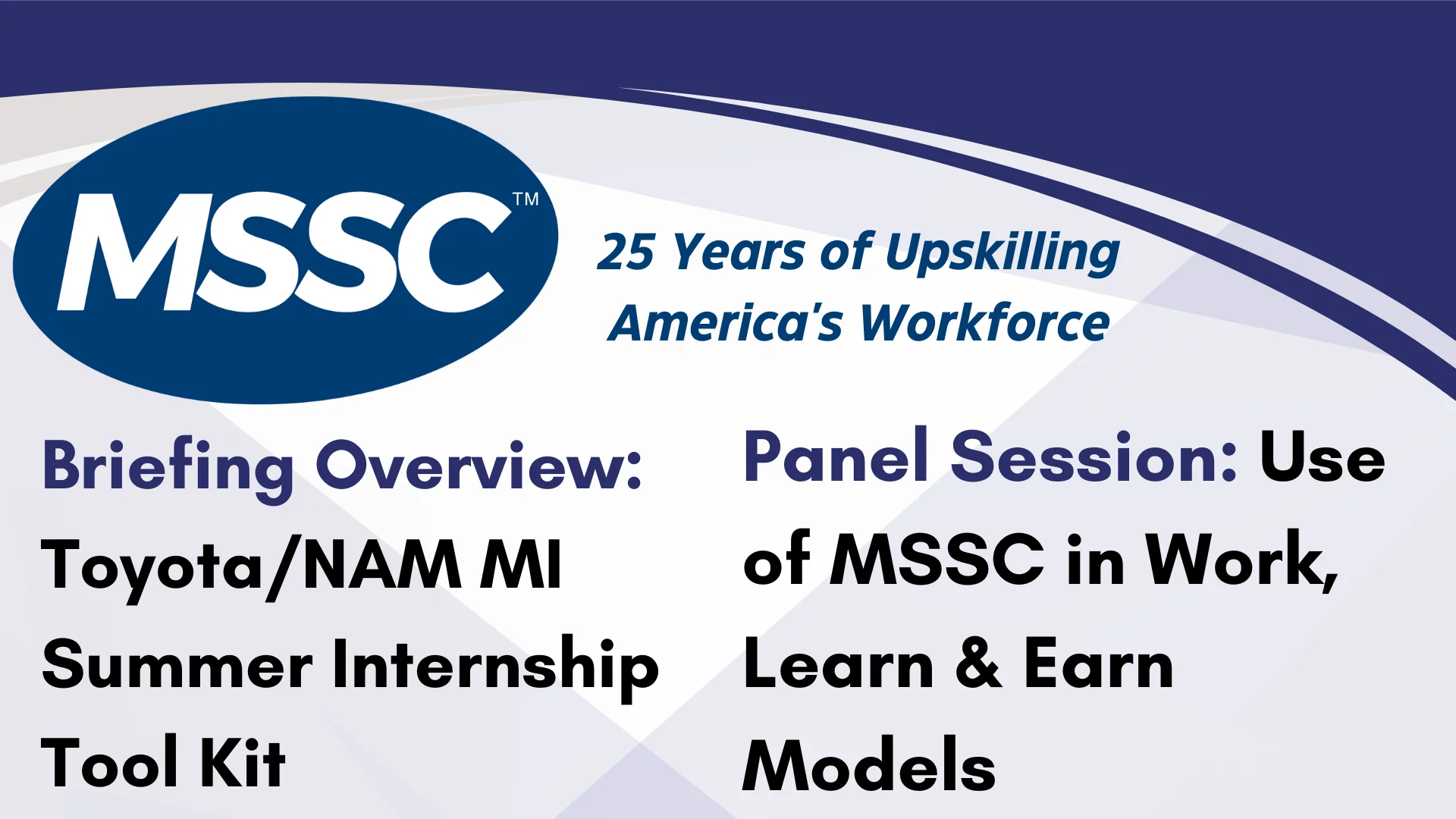 MSSC™

25 Years of Upskilling America's Workforce

Briefing Overview: Toyota/NAM MI Summer Internship Tool Kit

Panel Session: Use of MSSC in Work, Learn & Earn Models